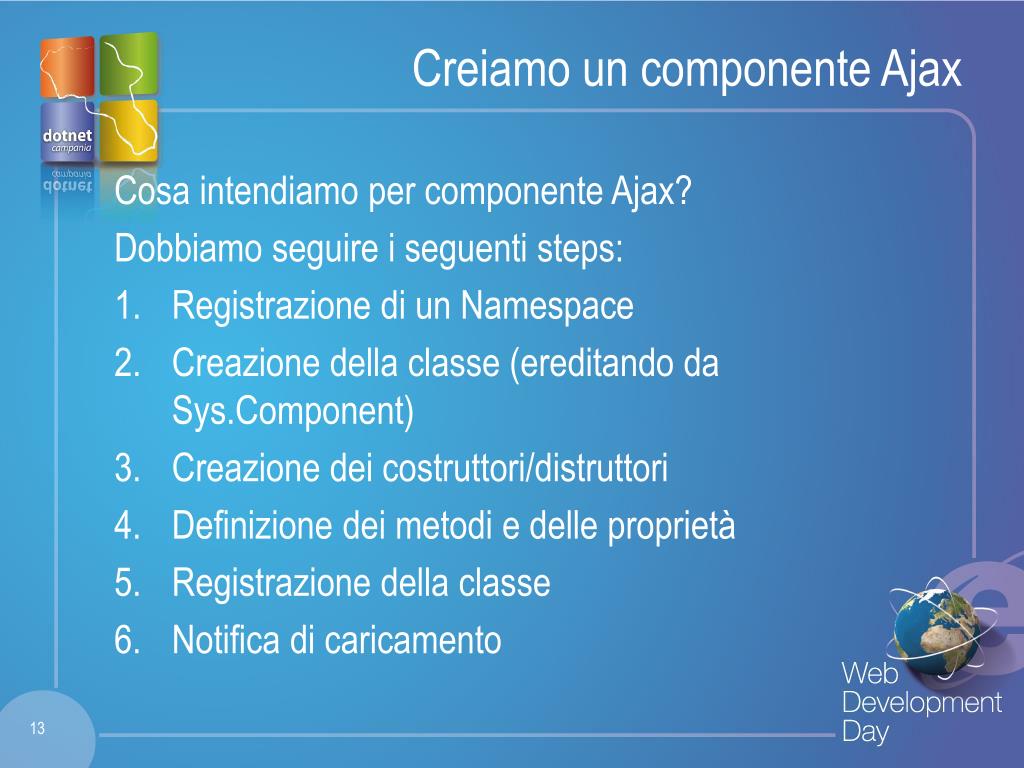 dotnet
campania

Creiamo un componente Ajax

Cosa intendiamo per componente Ajax?

Dobbiamo seguire i seguenti steps:

1. Registrazione di un Namespace
2. Creazione della classe (ereditando da Sys.Component)
3. Creazione dei costruttori/distruttori
4. Definizione dei metodi e delle proprietà
5. Registrazione della classe
6. Notifica di caricamento

Web Development Day

13